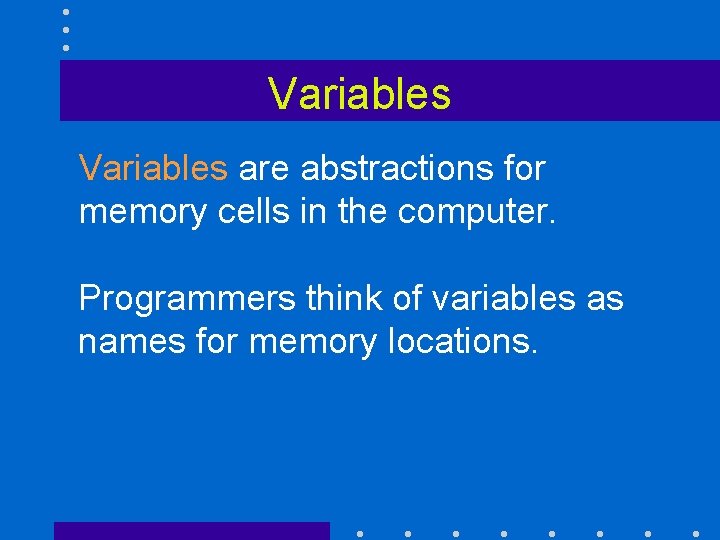 Variables

Variables are abstractions for memory cells in the computer.

Programmers think of variables as names for memory locations.